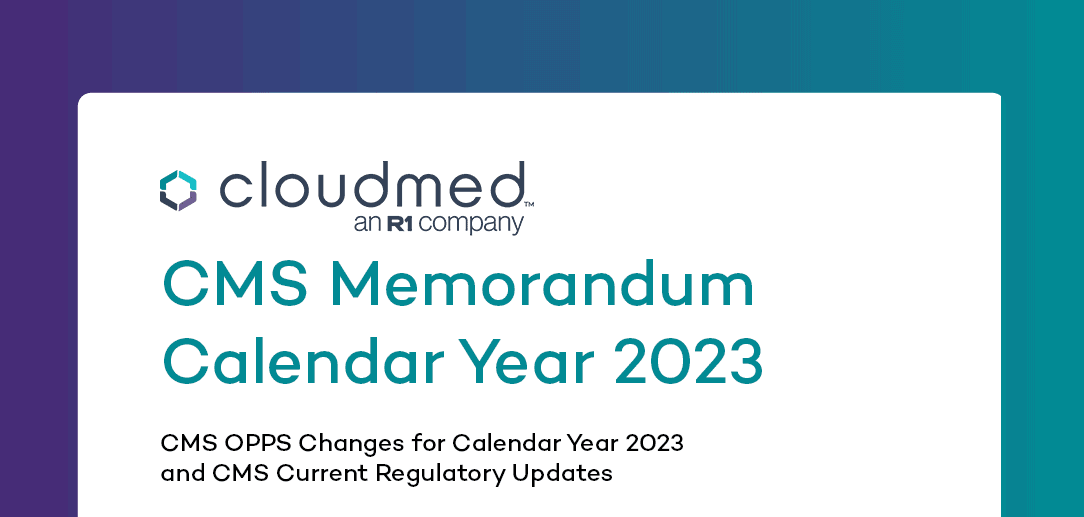 cloudmed™
an R1 company

CMS Memorandum Calendar Year 2023

CMS OPPS Changes for Calendar Year 2023 and CMS Current Regulatory Updates